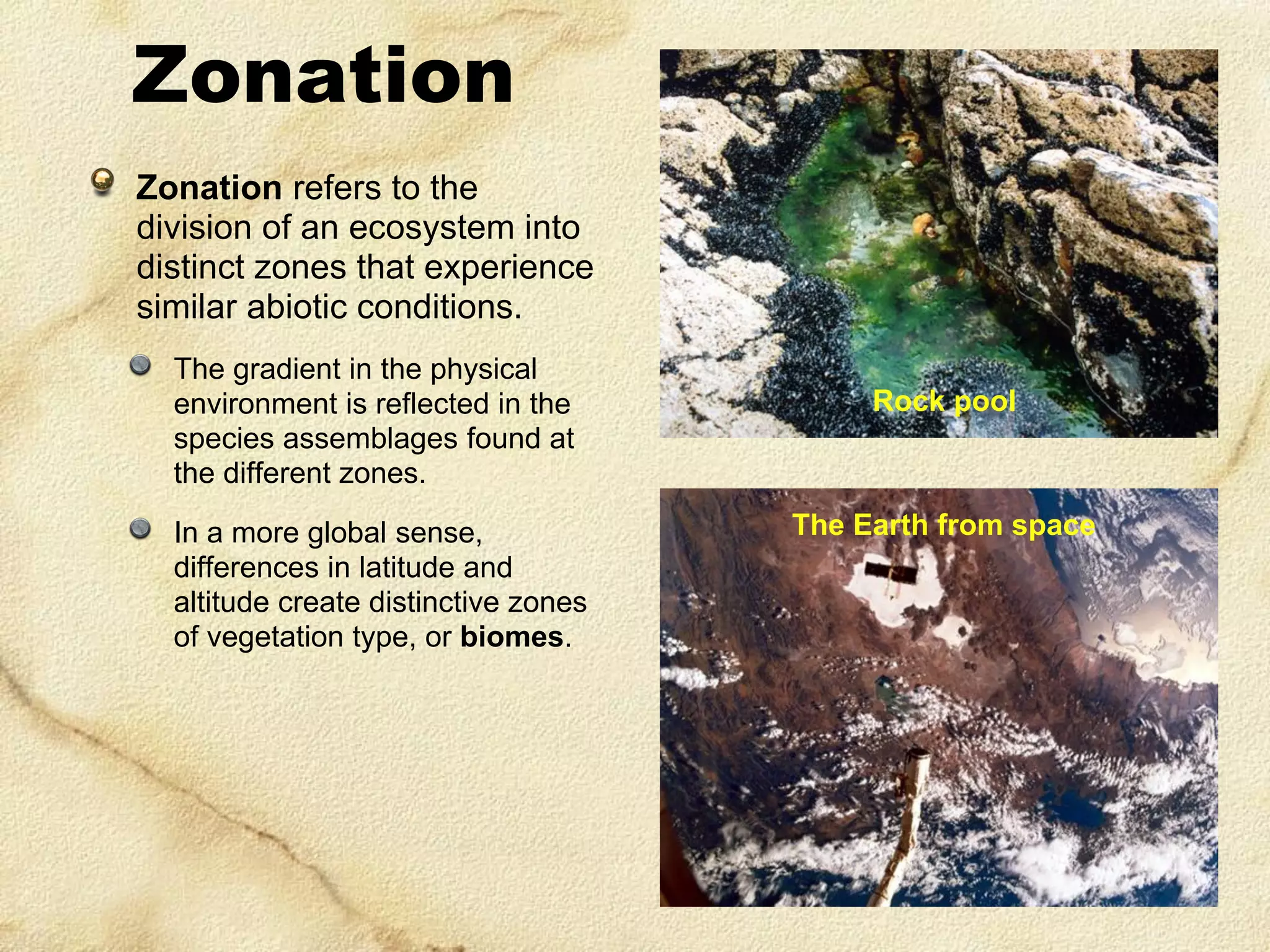 Zonation

Zonation refers to the division of an ecosystem into distinct zones that experience similar abiotic conditions.

The gradient in the physical environment is reflected in the species assemblages found at the different zones.

In a more global sense, differences in latitude and altitude create distinctive zones of vegetation type, or biomes.

Rock pool

The Earth from space